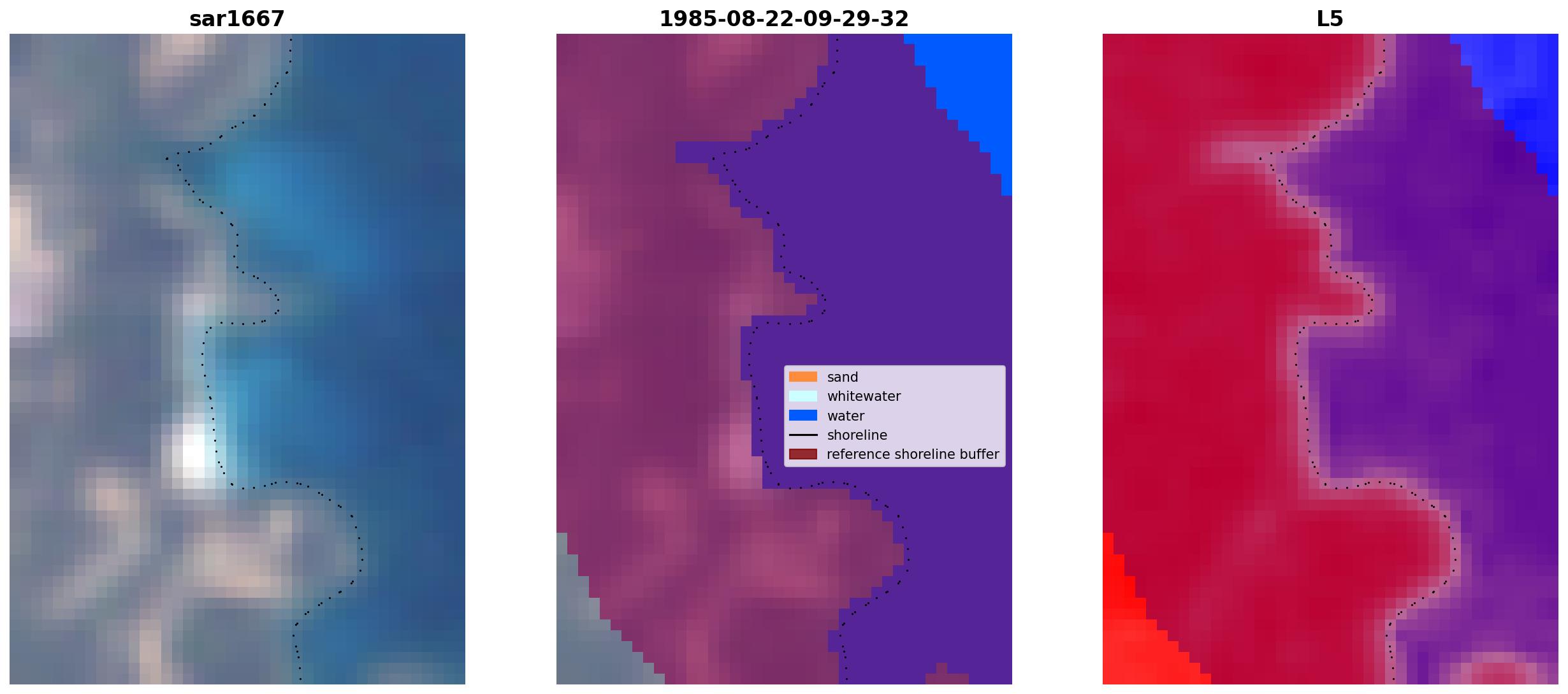 sar1667

1985-08-22-09-29-32

sand
whitewater
water
shoreline
reference shoreline buffer

L5